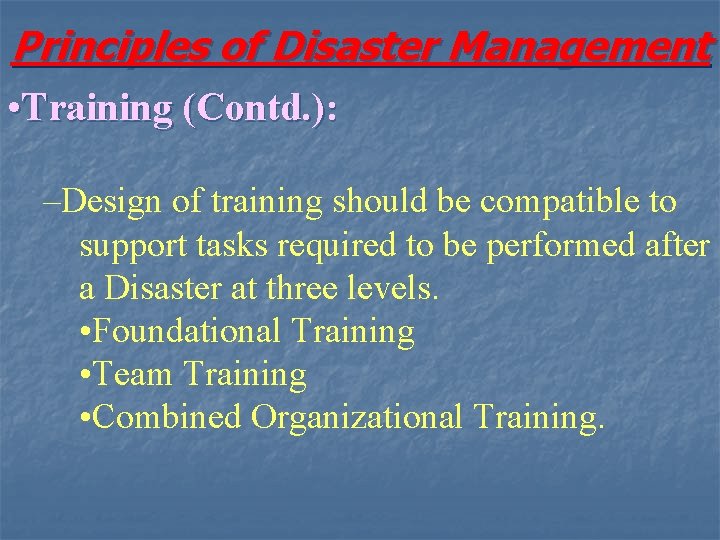 Principles of Disaster Management

•Training (Contd.):

–Design of training should be compatible to support tasks required to be performed after a Disaster at three levels.

•Foundational Training

•Team Training

•Combined Organizational Training.